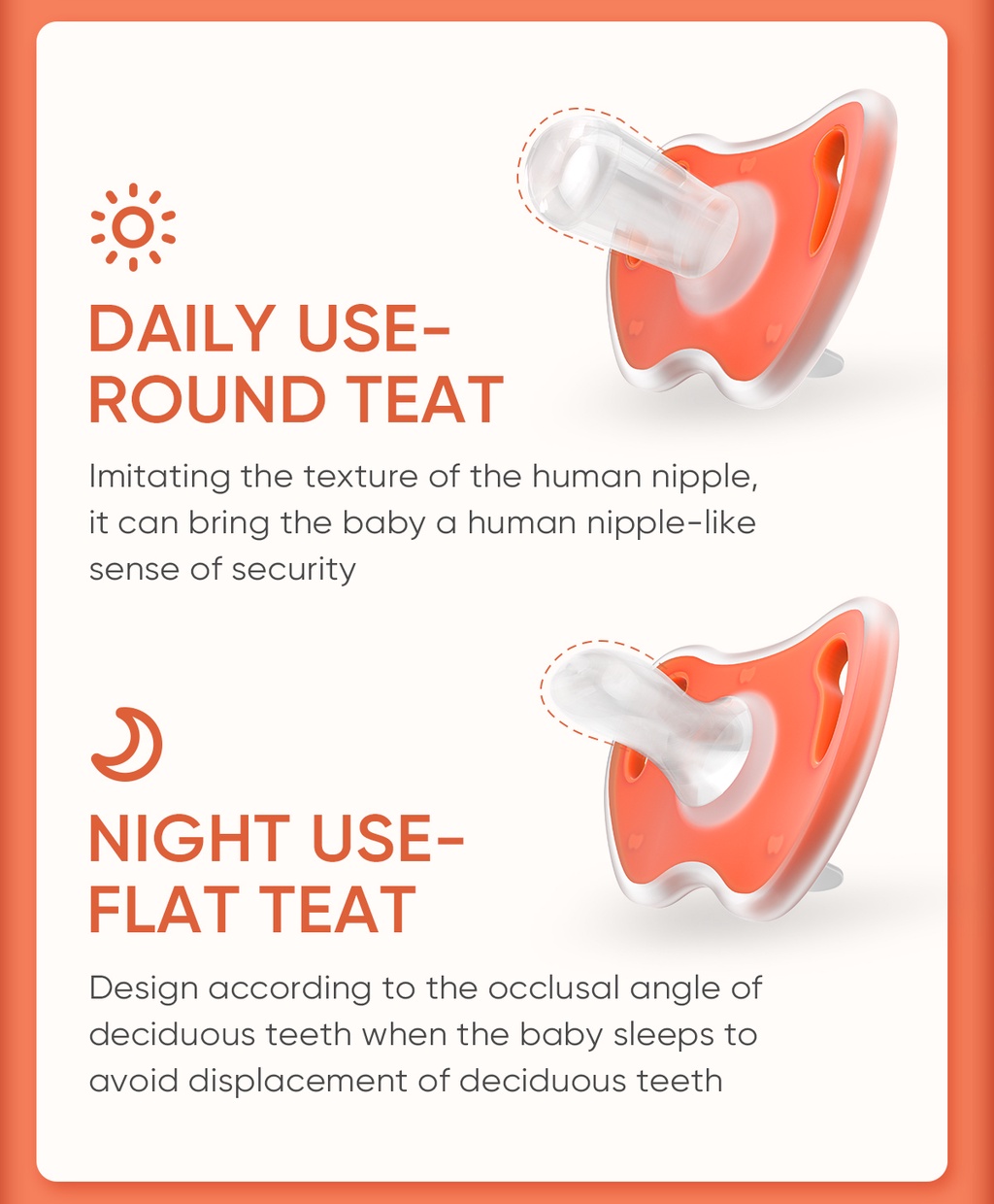 DAILY USE-
ROUND TEAT

Imitating the texture of the human nipple, it can bring the baby a human nipple-like sense of security

NIGHT USE-
FLAT TEAT

Design according to the occlusal angle of deciduous teeth when the baby sleeps to avoid displacement of deciduous teeth